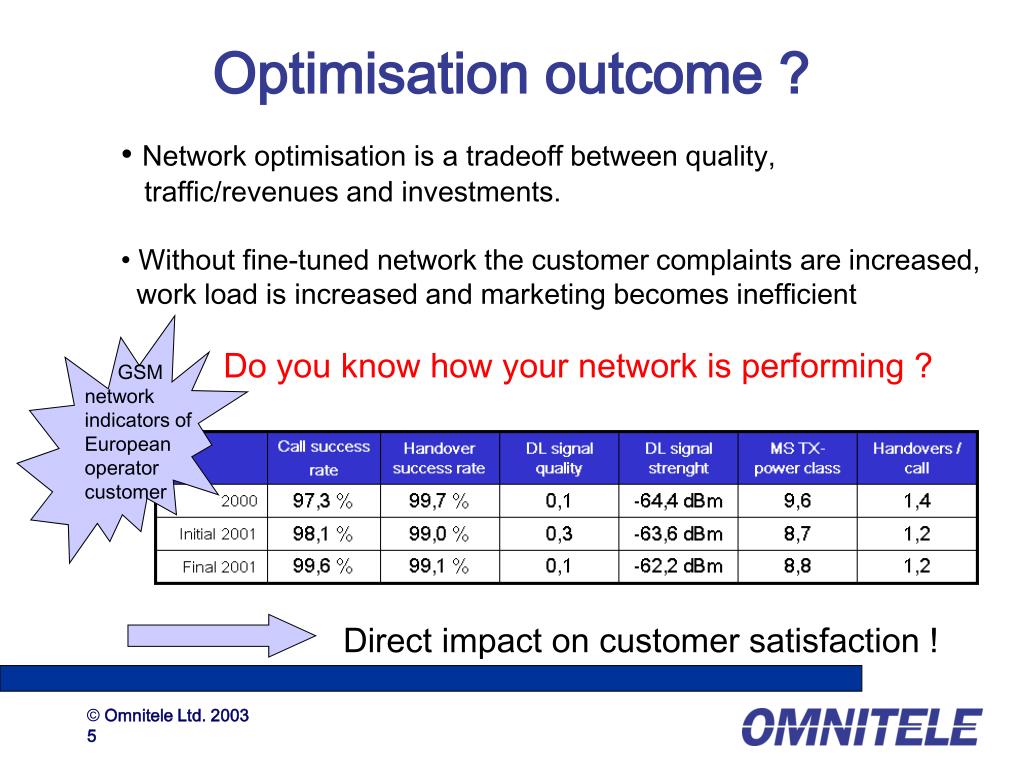 Optimisation outcome ?

• Network optimisation is a tradeoff between quality, traffic/revenues and investments.

• Without fine-tuned network the customer complaints are increased, work load is increased and marketing becomes inefficient

GSM network indicators of European operator customer

Do you know how your network is performing ?

| | Call success rate | Handover success rate | DL signal quality | DL signal strenght | MS TX-power class | Handovers / call |
|---|---|---|---|---|---|---|
| 2000 | 97,3 % | 99,7 % | 0,1 | -64,4 dBm | 9,6 | 1,4 |
| Initial 2001 | 98,1 % | 99,0 % | 0,3 | -63,6 dBm | 8,7 | 1,2 |
| Final 2001 | 99,6 % | 99,1 % | 0,1 | -62,2 dBm | 8,8 | 1,2 |

Direct impact on customer satisfaction !

© Omnitele Ltd. 2003
5

OMNITELE